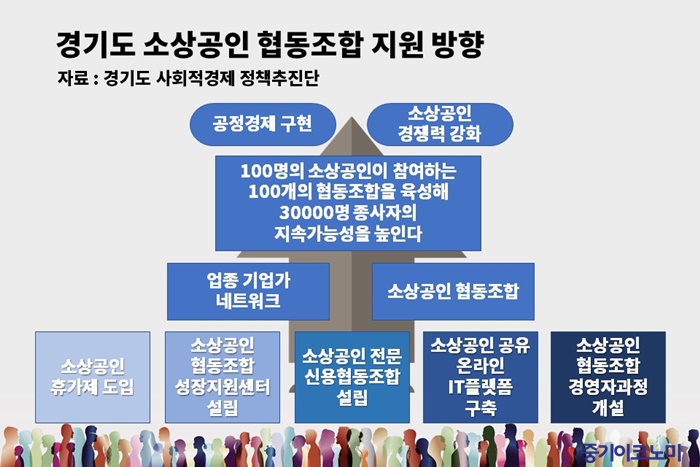 경기도 소상공인 협동조합 지원 방향
자료 : 경기도 사회적경제 정책추진단

공정경제 구현

소상공인 경쟁력 강화

100명의 소상공인이 참여하는 100개의 협동조합을 육성해 30000명 종사자의 지속가능성을 높인다

업종 기업가 네트워크

소상공인 협동조합

소상공인 휴가제 도입

소상공인 협동조합 성장지원센터 설립

소상공인 전문 신용협동조합 설립

소상공인 공유 온라인 IT플랫폼 구축

소상공인 협동조합 경영자과정 개설

중기이코노미